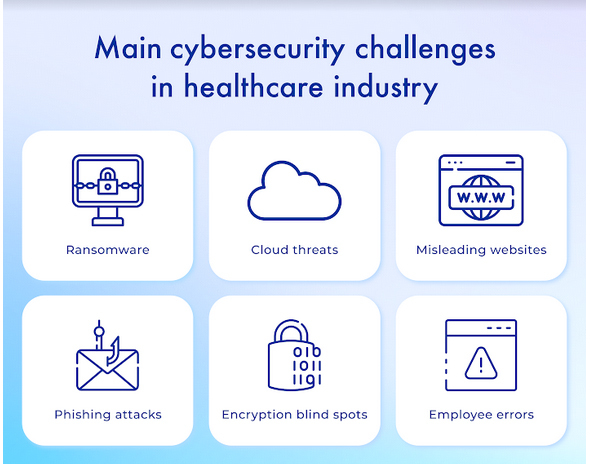 Main cybersecurity challenges in healthcare industry

Ransomware

Cloud threats

W.W.W

Misleading websites

Phishing attacks

010
1010
1101

Encryption blind spots

Employee errors